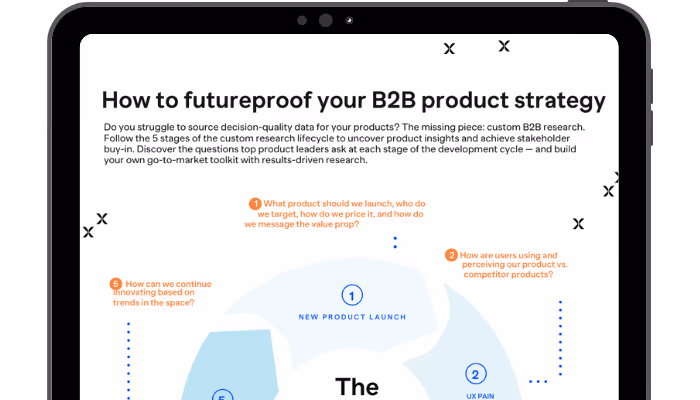 How to futureproof your B2B product strategy

Do you struggle to source decision-quality data for your products? The missing piece: custom B2B research. Follow the 5 stages of the custom research lifecycle to uncover product insights and achieve stakeholder buy-in. Discover the questions top product leaders ask at each stage of the development cycle — and build your own go-to-market toolkit with results-driven research.

1 What product should we launch, who do we target, how do we price it, and how do we message the value prop?

2 How are users using and perceiving our product vs. competitor products?

5 How can we continue innovating based on trends in the space?

1

NEW PRODUCT LAUNCH

2

UX PAIN

5

The